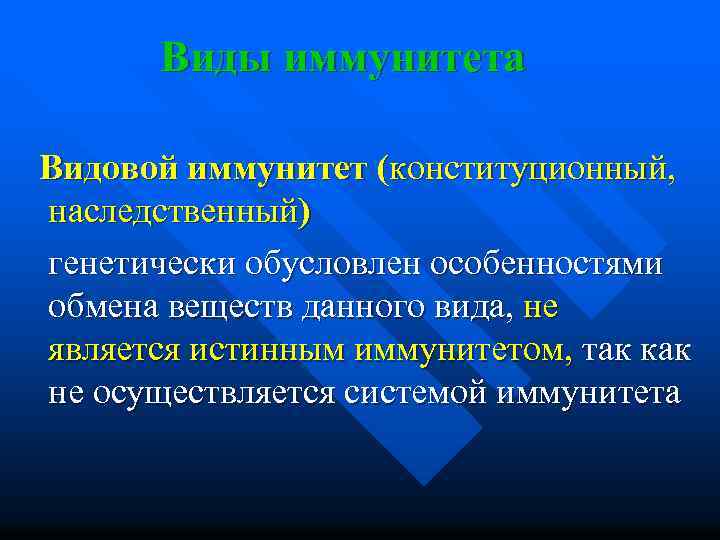 Виды иммунитета

Видовой иммунитет (конституционный, наследственный)

генетически обусловлен особенностями обмена веществ данного вида, не является истинным иммунитетом, так как не осуществляется системой иммунитета